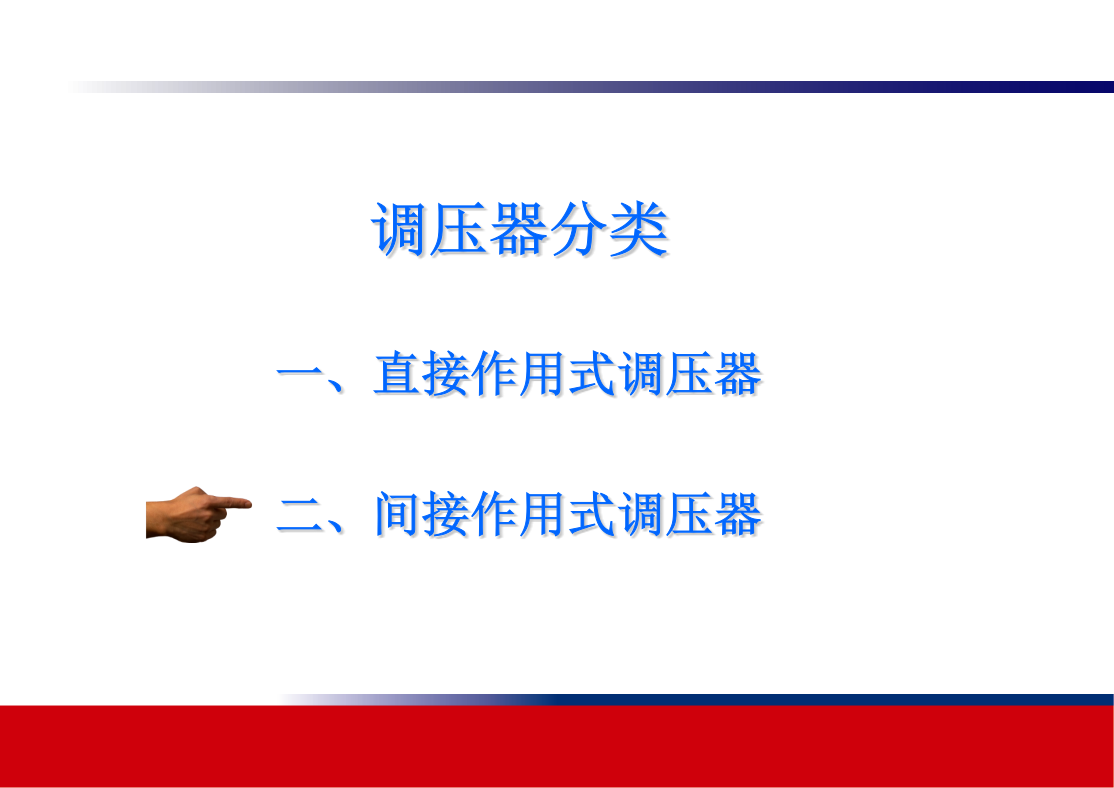 调压器分类

一、直接作用式调压器

二、间接作用式调压器